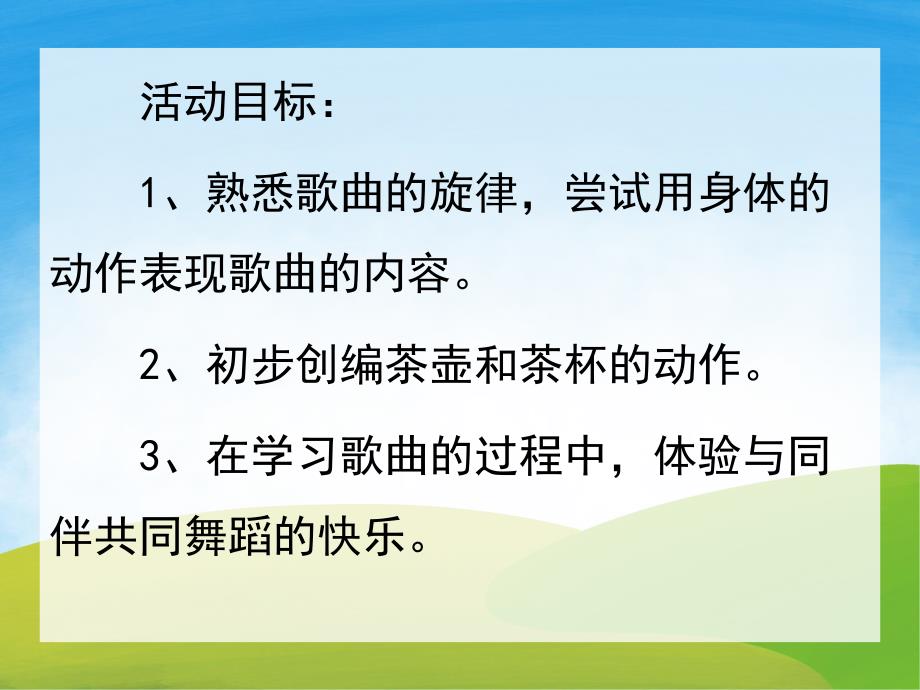 活动目标：

1、熟悉歌曲的旋律，尝试用身体的动作表现歌曲的内容。

2、初步创编茶壶和茶杯的动作。

3、在学习歌曲的过程中，体验与同伴共同舞蹈的快乐。